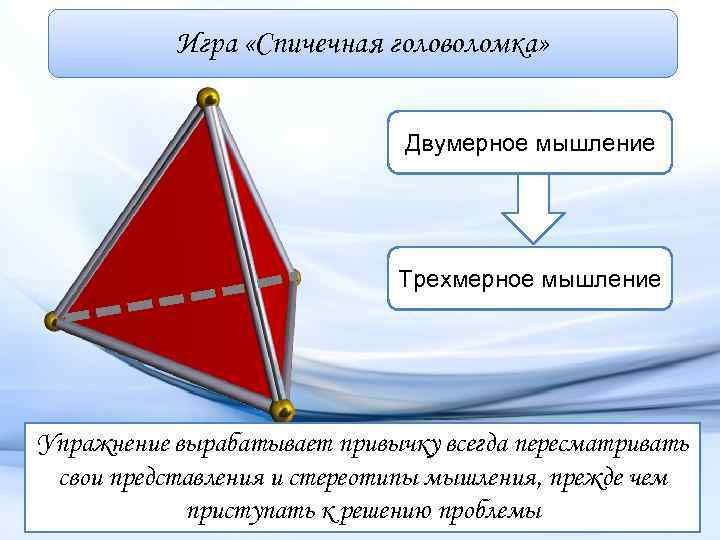 Игра «Спичечная головоломка»

Двумерное мышление

Трехмерное мышление

Упражнение вырабатывает привычку всегда пересматривать свои представления и стереотипы мышления, прежде чем приступать к решению проблемы